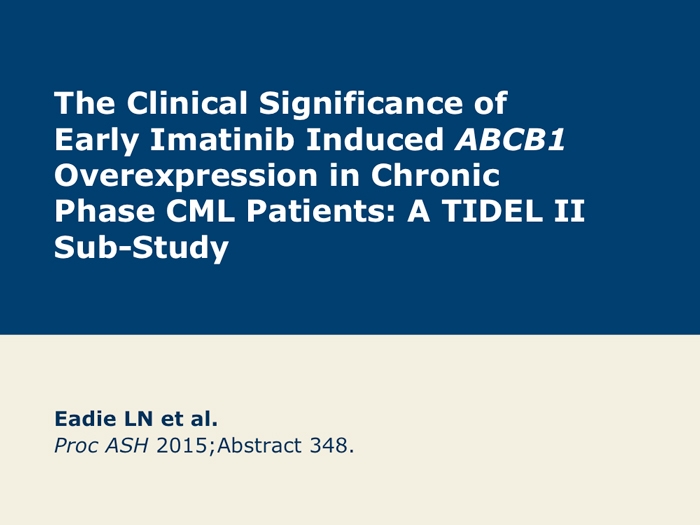 The Clinical Significance of Early Imatinib Induced ABCB1 Overexpression in Chronic Phase CML Patients: A TIDEL II Sub-Study

Eadie LN et al.
Proc ASH 2015;Abstract 348.